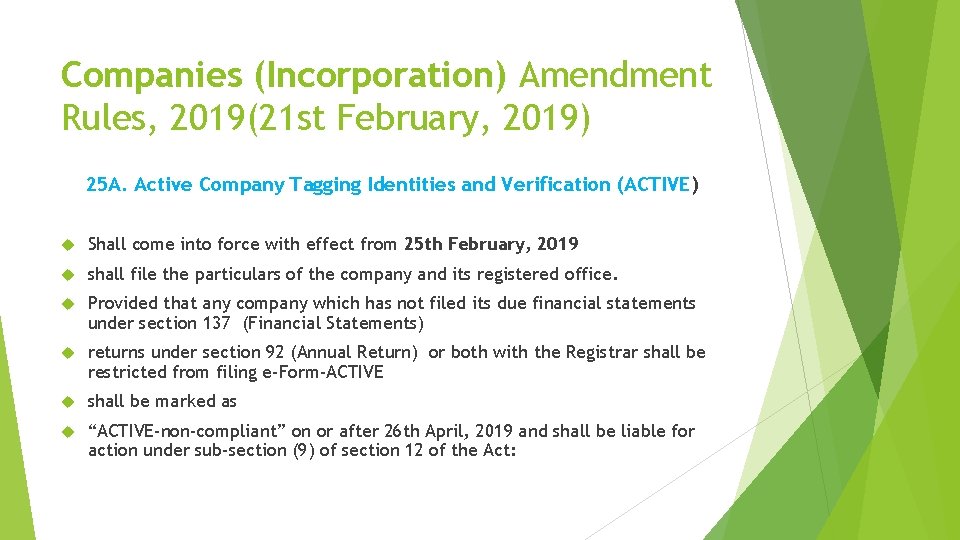 Companies (Incorporation) Amendment Rules, 2019(21st February, 2019)

25A. Active Company Tagging Identities and Verification (ACTIVE)

Shall come into force with effect from 25th February, 2019

shall file the particulars of the company and its registered office.

Provided that any company which has not filed its due financial statements under section 137 (Financial Statements)

returns under section 92 (Annual Return) or both with the Registrar shall be restricted from filing e-Form-ACTIVE

shall be marked as

“ACTIVE-non-compliant” on or after 26th April, 2019 and shall be liable for action under sub-section (9) of section 12 of the Act: